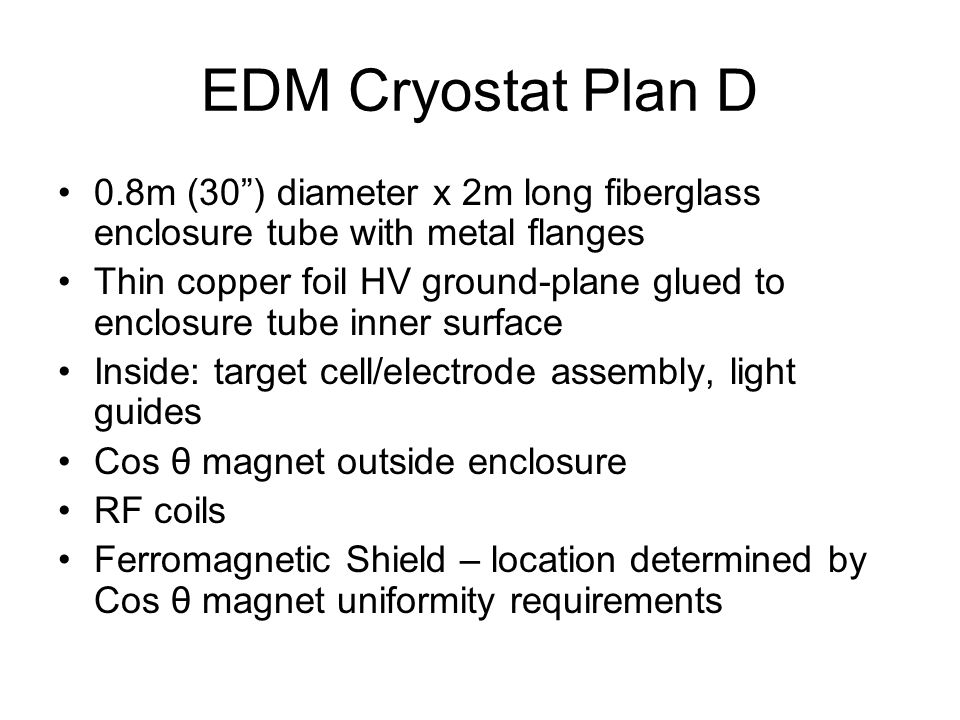 EDM Cryostat Plan D

• 0.8m (30”) diameter x 2m long fiberglass enclosure tube with metal flanges
• Thin copper foil HV ground-plane glued to enclosure tube inner surface
• Inside: target cell/electrode assembly, light guides
• Cos θ magnet outside enclosure
• RF coils
• Ferromagnetic Shield – location determined by Cos θ magnet uniformity requirements